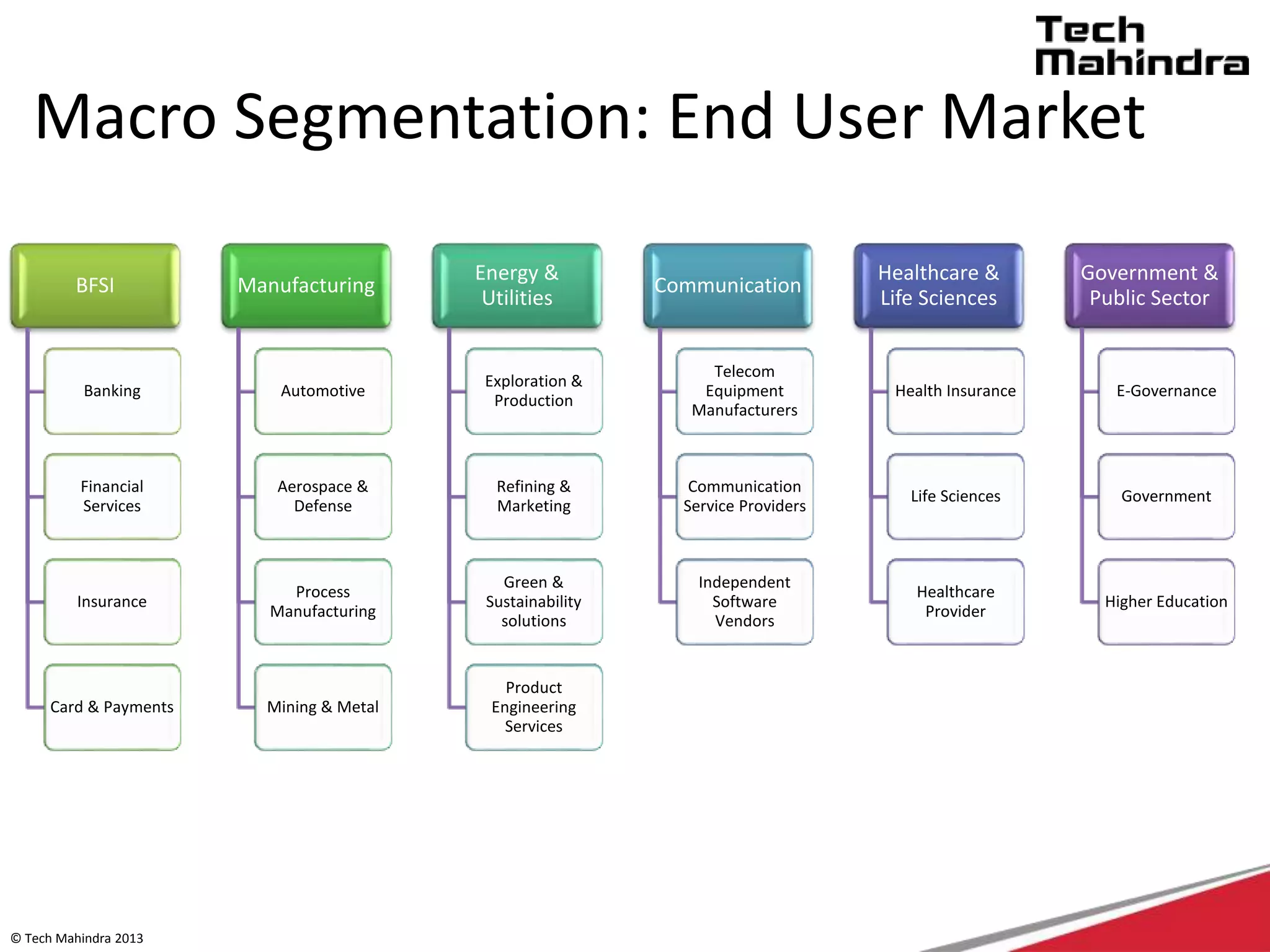 Tech Mahindra

Macro Segmentation: End User Market

BFSI

Banking

Financial Services

Insurance

Card & Payments

Manufacturing

Automotive

Aerospace & Defense

Process Manufacturing

Mining & Metal

Energy & Utilities

Exploration & Production

Refining & Marketing

Green & Sustainability solutions

Product Engineering Services

Communication

Telecom Equipment Manufacturers

Communication Service Providers

Independent Software Vendors

Healthcare & Life Sciences

Health Insurance

Life Sciences

Healthcare Provider

Government & Public Sector

E-Governance

Government

Higher Education

© Tech Mahindra 2013